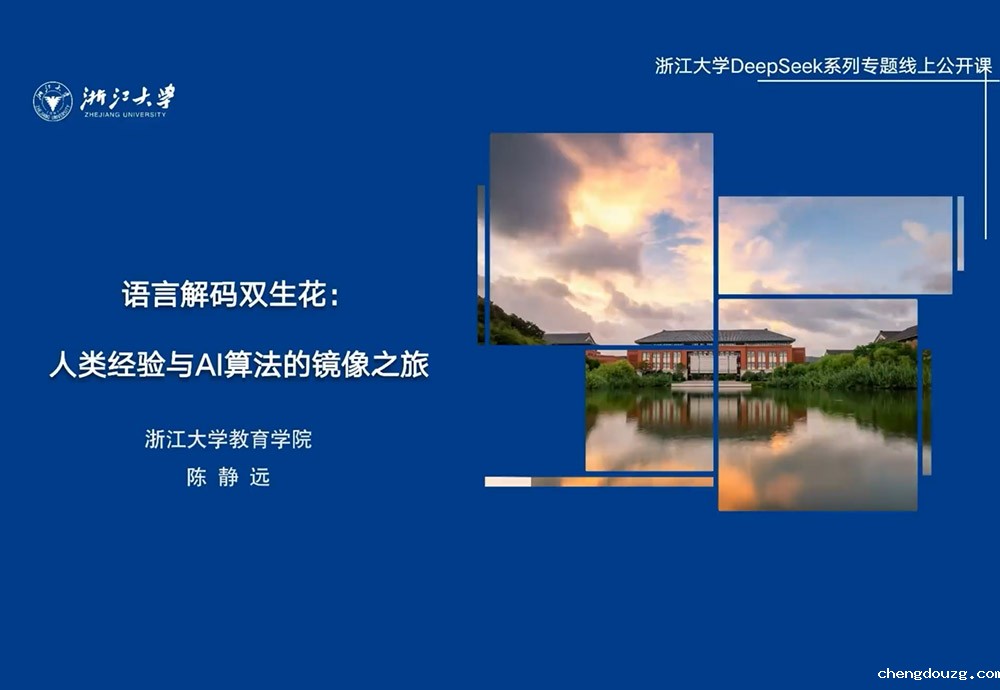 浙江大学DeepSeek系列专题线上公开课

浙江大学
ZHEJIANG UNIVERSITY

语言解码双生花：

人类经验与AI算法的镜像之旅

浙江大学教育学院

陈 静 远

chengdouzg.com